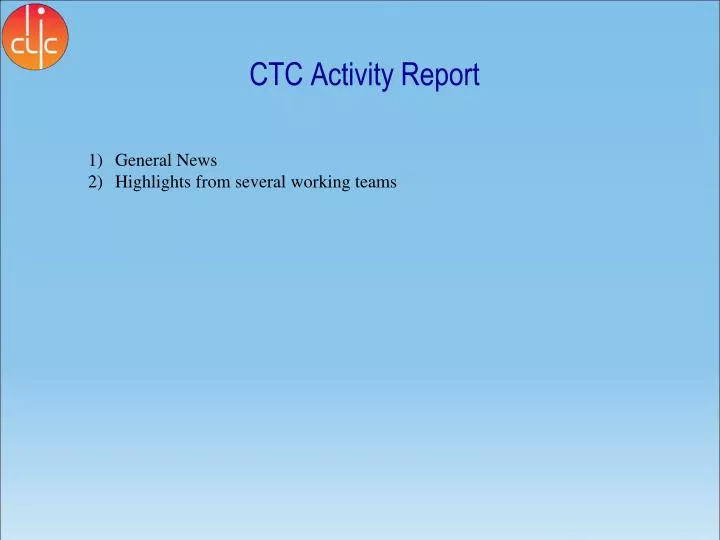 clic

CTC Activity Report

1) General News
2) Highlights from several working teams